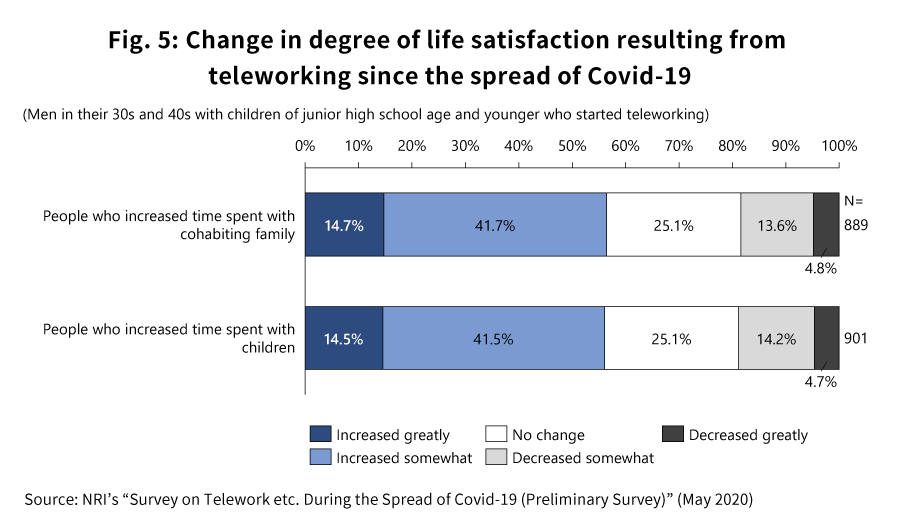 Fig. 5: Change in degree of life satisfaction resulting from teleworking since the spread of Covid-19

(Men in their 30s and 40s with children of junior high school age and younger who started teleworking)

0% 10% 20% 30% 40% 50% 60% 70% 80% 90% 100%

N=

People who increased time spent with cohabiting family 14.7% 41.7% 25.1% 13.6% 4.8% 889

People who increased time spent with children 14.5% 41.5% 25.1% 14.2% 4.7% 901

Increased greatly
Increased somewhat
No change
Decreased somewhat
Decreased greatly

Source: NRI's "Survey on Telework etc. During the Spread of Covid-19 (Preliminary Survey)" (May 2020)